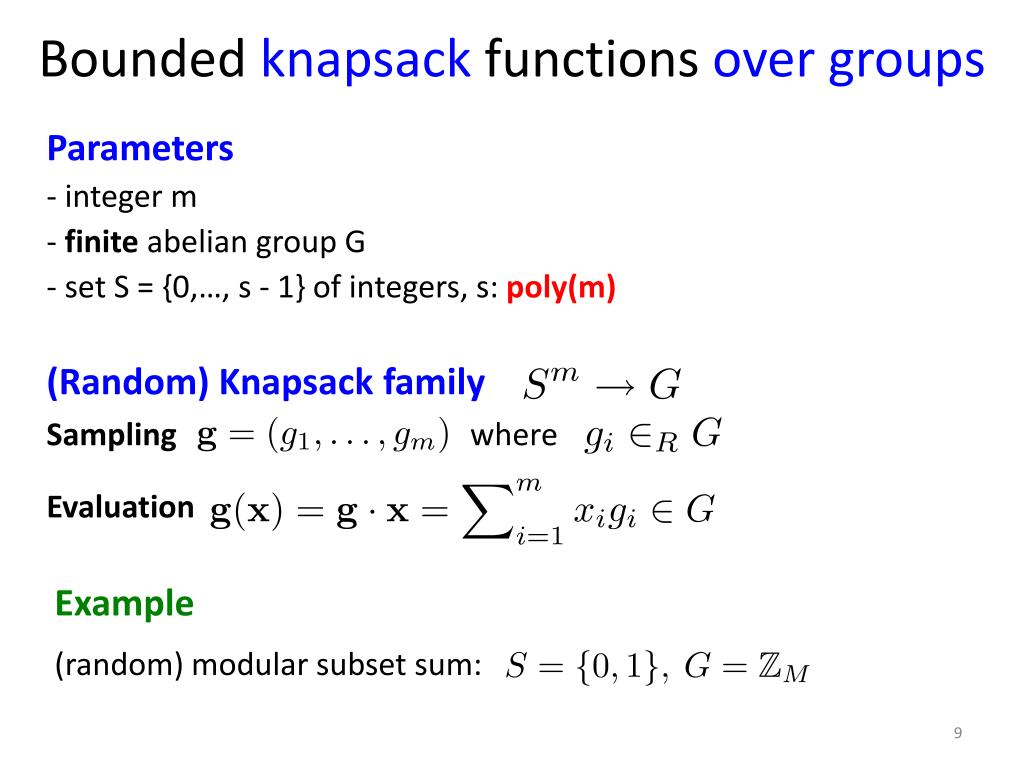 Bounded knapsack functions over groups

Parameters
- integer m
- finite abelian group G
- set S = {0,…, s - 1} of integers, s: poly(m)

(Random) Knapsack family $S^m \to G$
Sampling $\mathbf{g} = (g_1, \ldots, g_m)$ where $g_i \in_R G$
Evaluation $\mathbf{g}(\mathbf{x}) = \mathbf{g} \cdot \mathbf{x} = \sum_{i=1}^{m} x_i g_i \in G$

Example
(random) modular subset sum: $S = \{0, 1\},\ G = \mathbb{Z}_M$

9